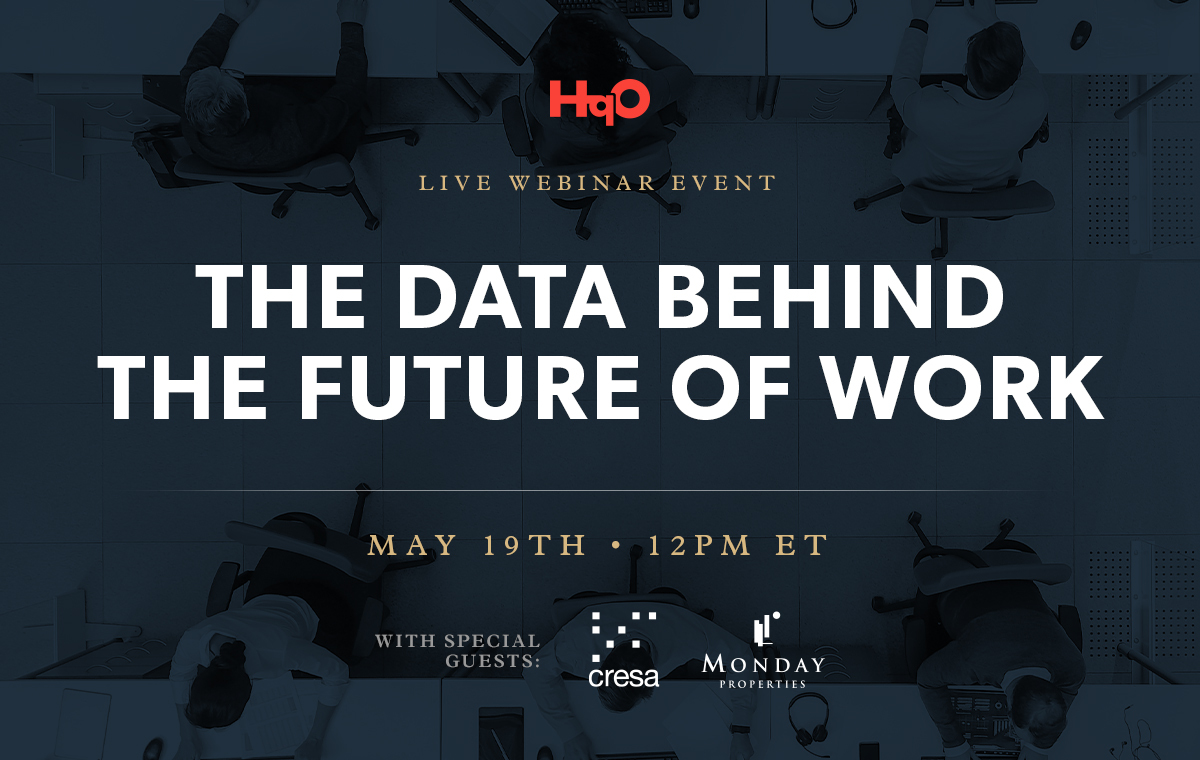 HqO

LIVE WEBINAR EVENT

THE DATA BEHIND THE FUTURE OF WORK

MAY 19TH • 12PM ET

WITH SPECIAL GUESTS:

cresa

MONDAY PROPERTIES